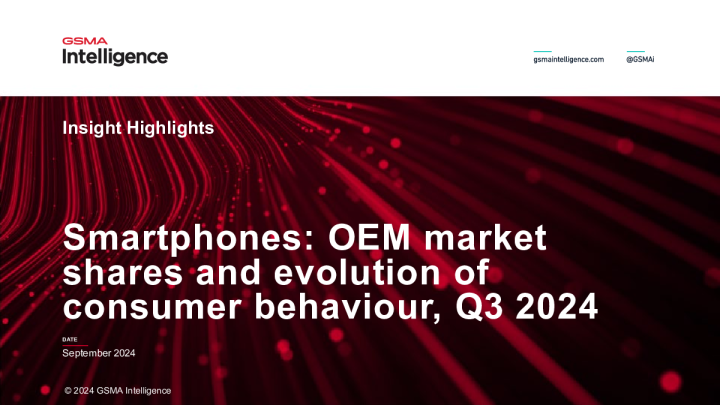 GSMA
Intelligence

gsmaintelligence.com

@GSMAi

Insight Highlights

Smartphones: OEM market shares and evolution of consumer behaviour, Q3 2024

DATE
September 2024

© 2024 GSMA Intelligence